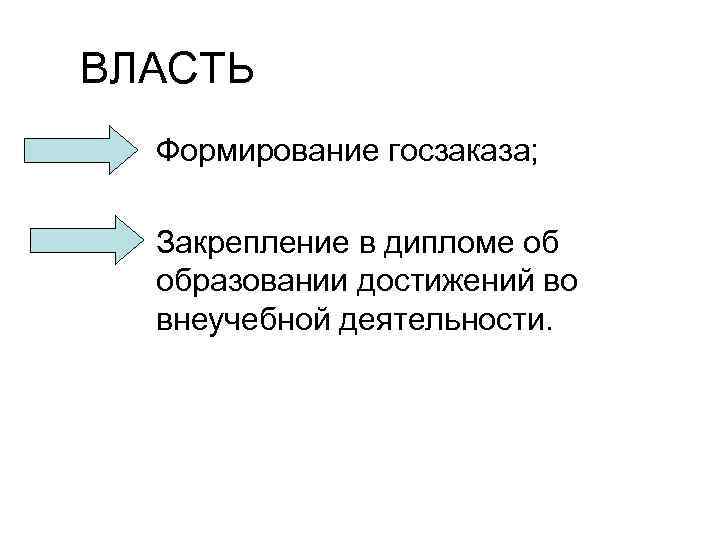 ВЛАСТЬ

Формирование госзаказа;

Закрепление в дипломе об образовании достижений во внеучебной деятельности.